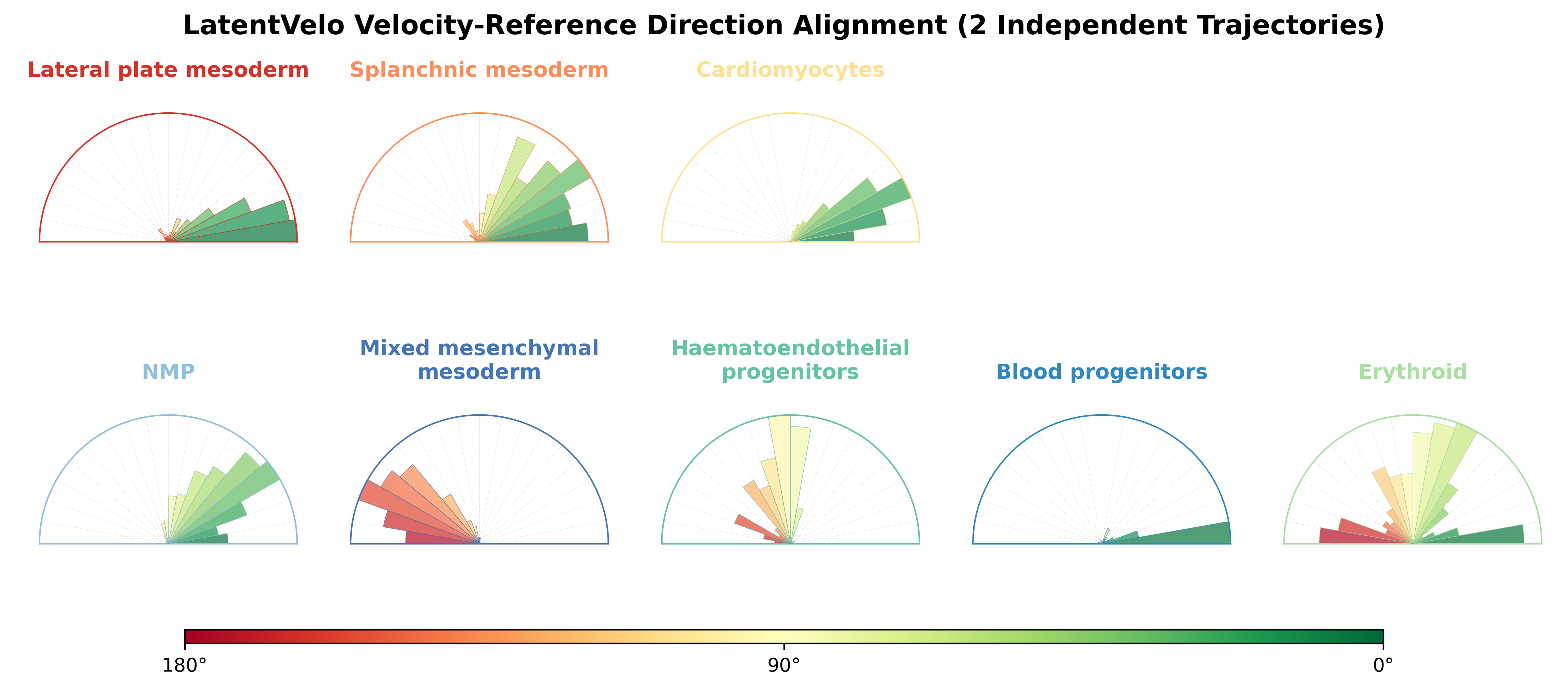 LatentVelo Velocity-Reference Direction Alignment (2 Independent Trajectories)

Lateral plate mesoderm

Splanchnic mesoderm

Cardiomyocytes

NMP

Mixed mesenchymal mesoderm

Haematoendothelial progenitors

Blood progenitors

Erythroid

180°

90°

0°